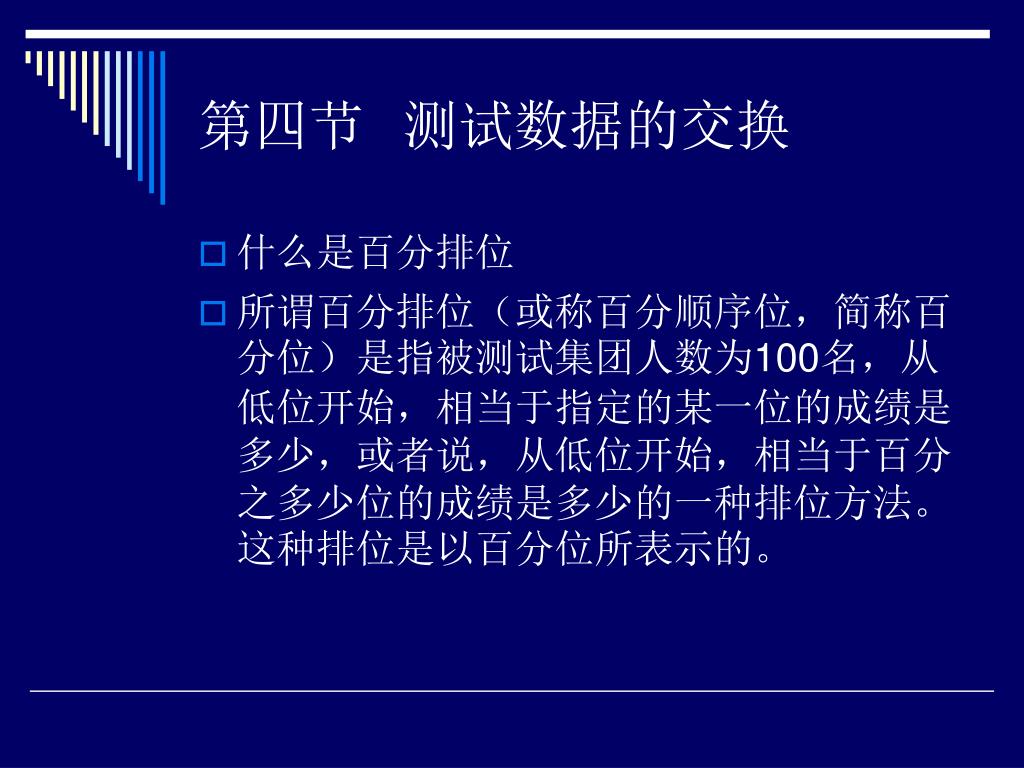 第四节　测试数据的交换

什么是百分排位

所谓百分排位（或称百分顺序位，简称百分位）是指被测试集团人数为100名，从低位开始，相当于指定的某一位的成绩是多少，或者说，从低位开始，相当于百分之多少位的成绩是多少的一种排位方法。这种排位是以百分位所表示的。